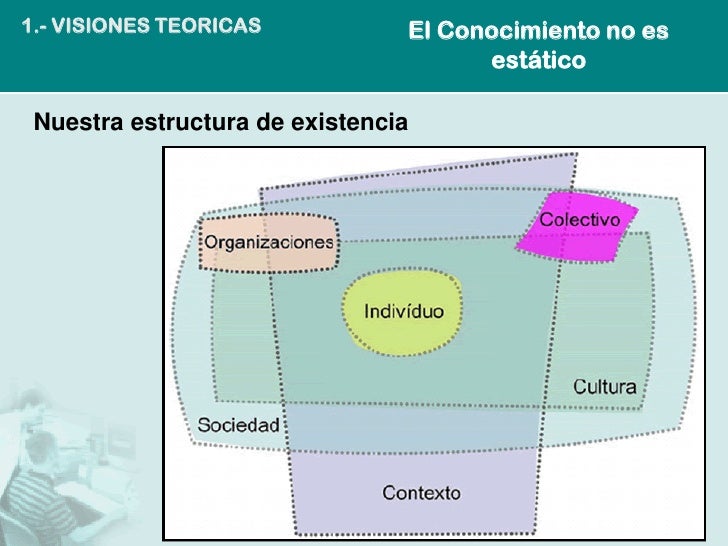 1.- VISIONES TEORICAS

El Conocimiento no es estático

Nuestra estructura de existencia

Organizaciones

Colectivo

Indivíduo

Cultura

Sociedad

Contexto